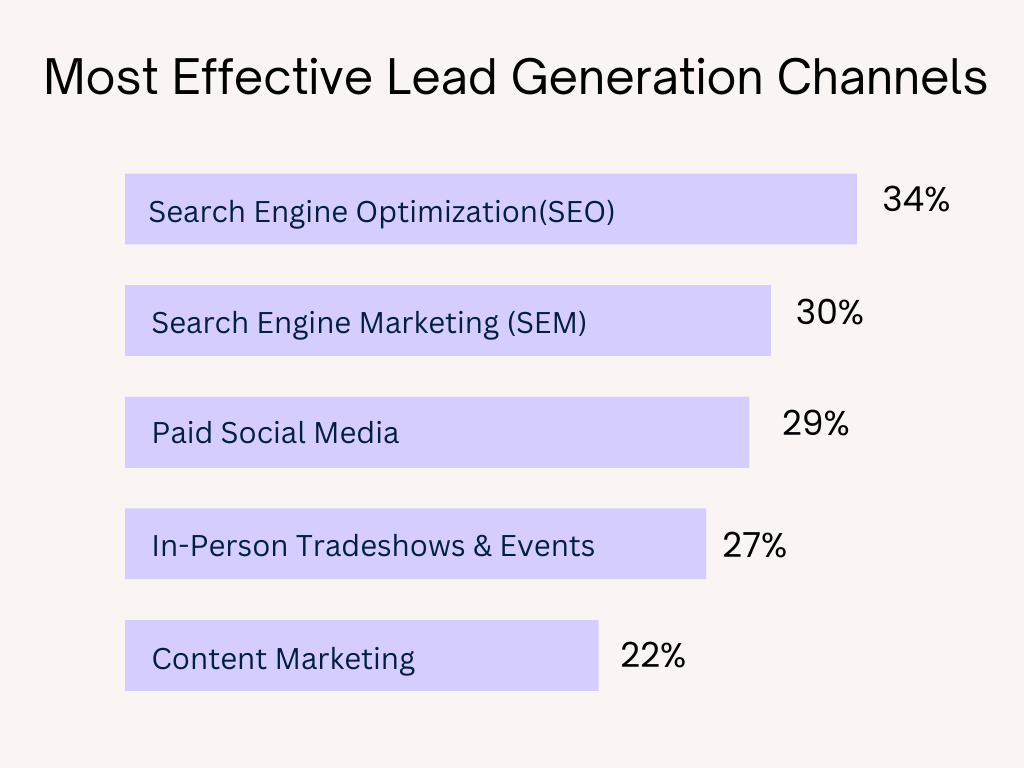 Most Effective Lead Generation Channels

Search Engine Optimization(SEO) 34%

Search Engine Marketing (SEM) 30%

Paid Social Media 29%

In-Person Tradeshows & Events 27%

Content Marketing 22%